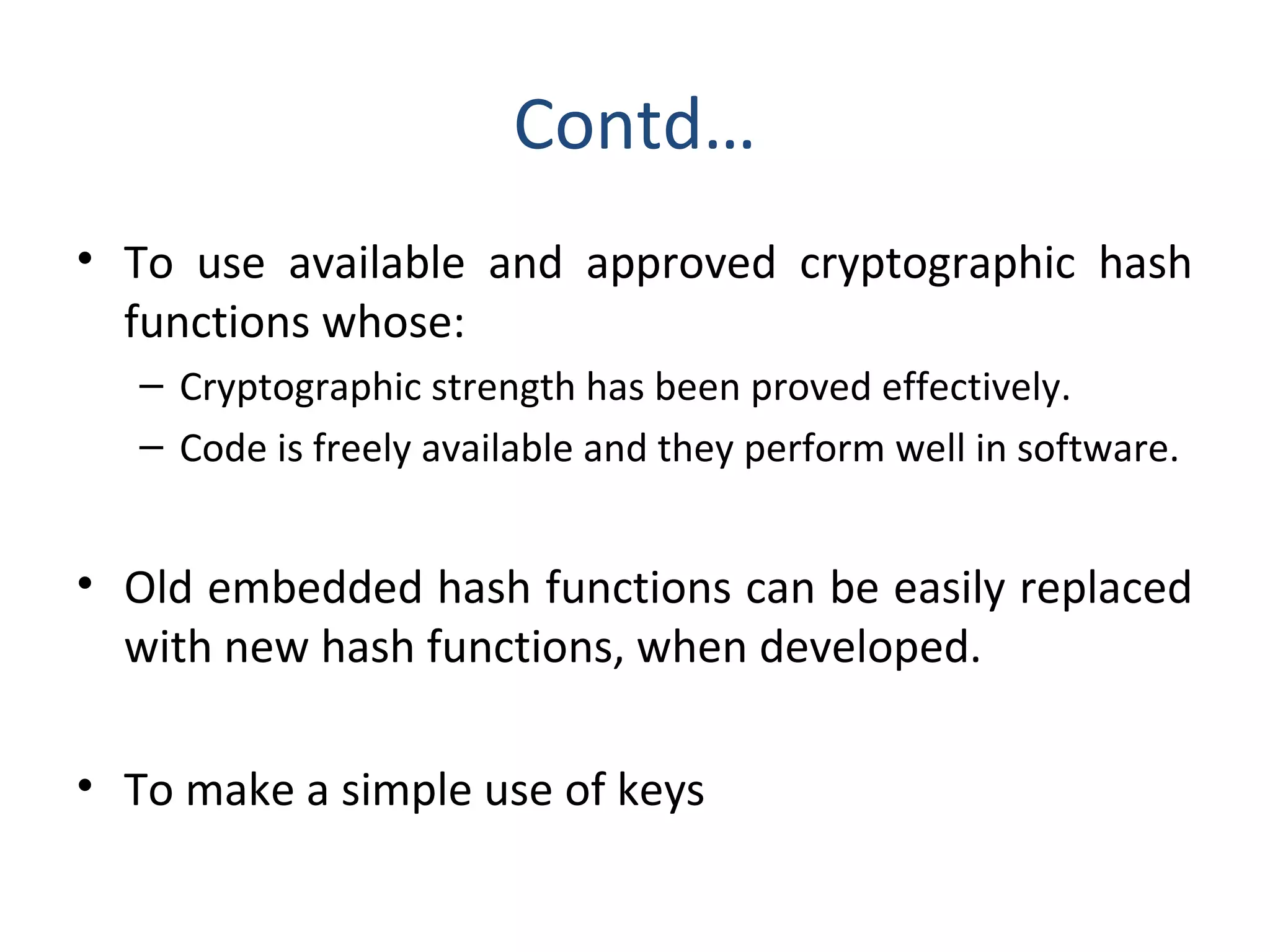 Contd…

• To use available and approved cryptographic hash functions whose:
– Cryptographic strength has been proved effectively.
– Code is freely available and they perform well in software.

• Old embedded hash functions can be easily replaced with new hash functions, when developed.

• To make a simple use of keys